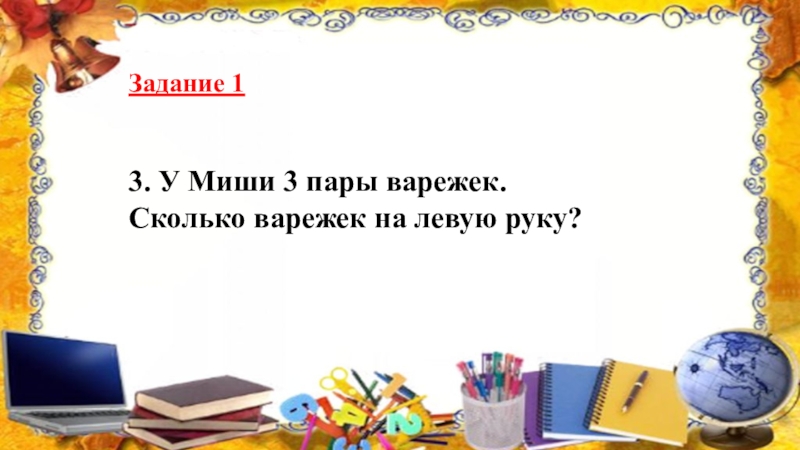 Задание 1

3. У Миши 3 пары варежек.
Сколько варежек на левую руку?